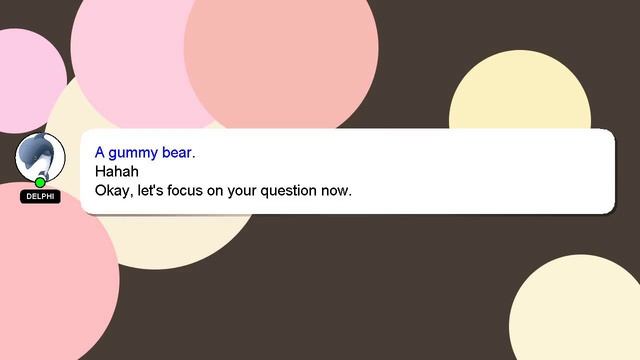 DELPHI

A gummy bear.
Hahah
Okay, let's focus on your question now.